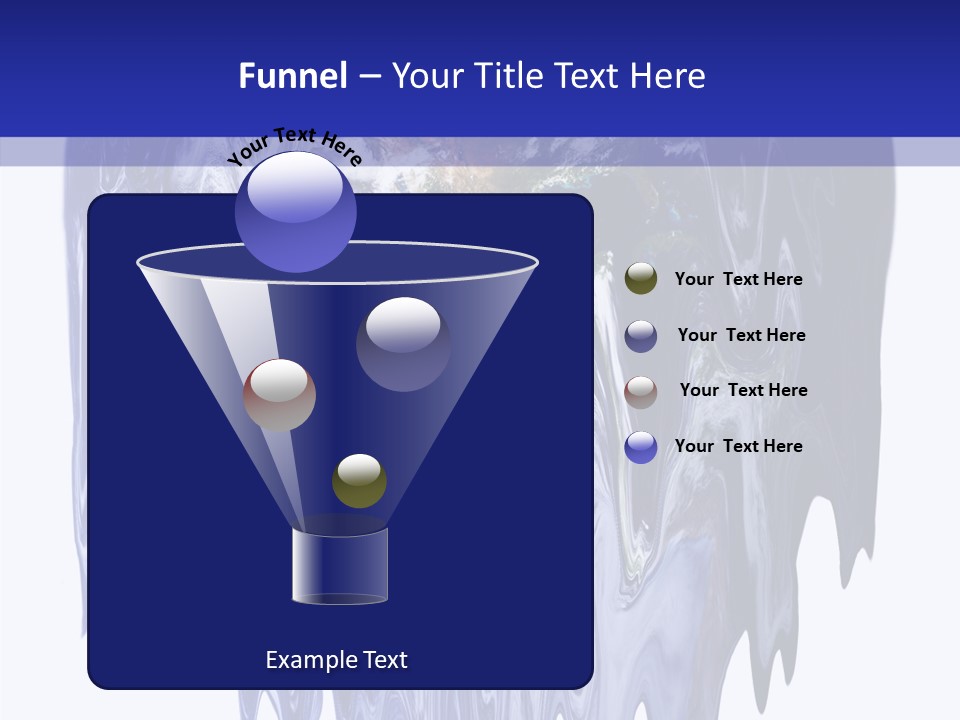 Funnel – Your Title Text Here

Your Text Here

Your Text Here

Your Text Here

Your Text Here

Your Text Here

Example Text